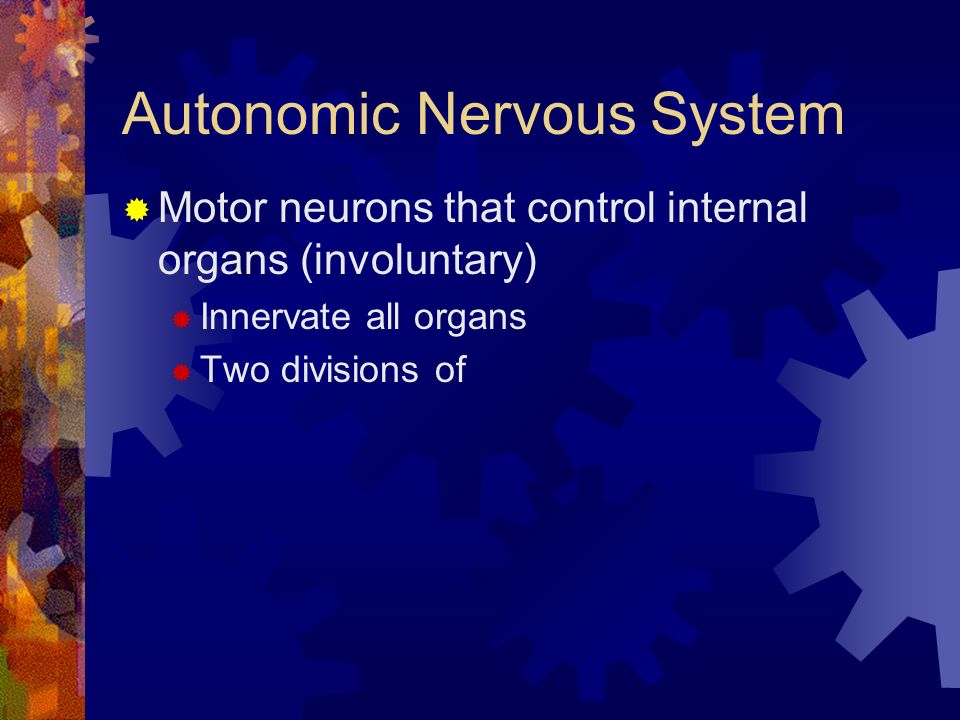 Autonomic Nervous System

Motor neurons that control internal organs (involuntary)

Innervate all organs

Two divisions of